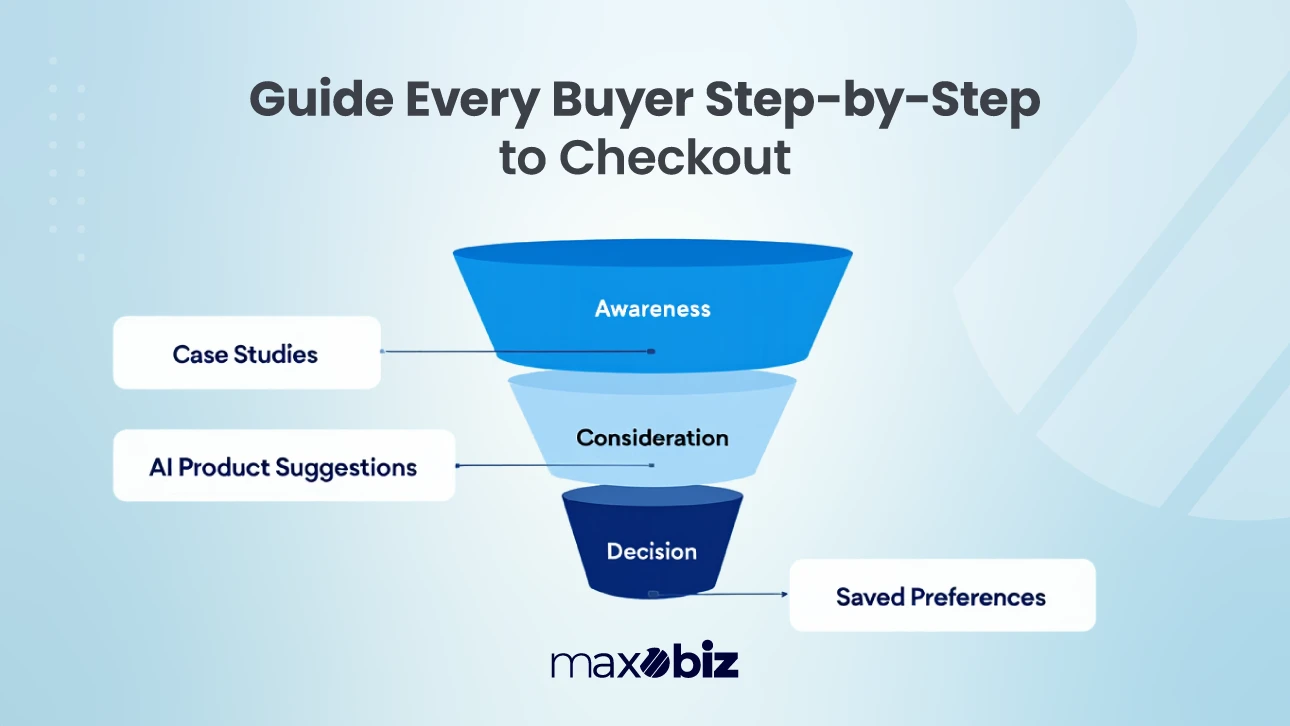 Guide Every Buyer Step-by-Step to Checkout

Awareness

Case Studies

Consideration

AI Product Suggestions

Decision

Saved Preferences

maxobiz